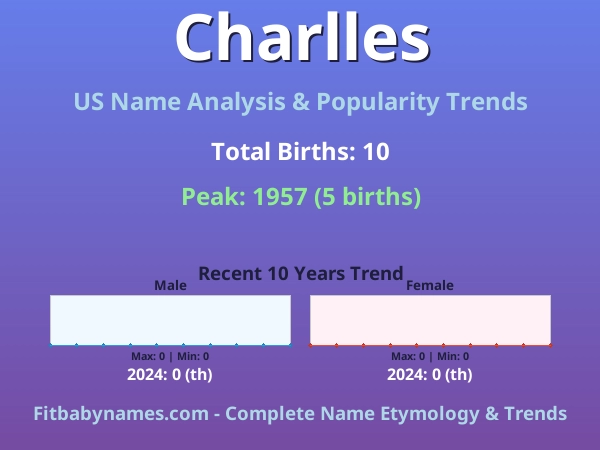 Charlles

US Name Analysis & Popularity Trends

Total Births: 10

Peak: 1957 (5 births)

Recent 10 Years Trend

Male

Max: 0 | Min: 0

2024: 0 (th)

Female

Max: 0 | Min: 0

2024: 0 (th)

Fitbabynames.com - Complete Name Etymology & Trends